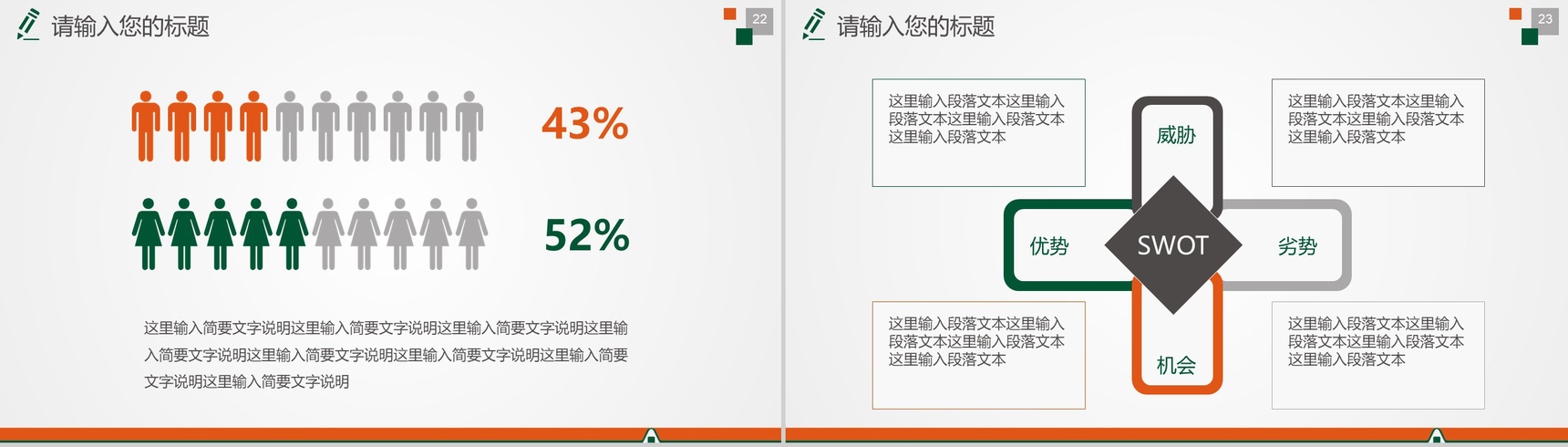 请输入您的标题

22

43%

52%

这里输入简要文字说明这里输入简要文字说明这里输入简要文字说明这里输入简要文字说明这里输入简要文字说明这里输入简要文字说明这里输入简要文字说明这里输入简要文字说明

请输入您的标题

23

这里输入段落文本这里输入段落文本这里输入段落文本这里输入段落文本

威胁

这里输入段落文本这里输入段落文本这里输入段落文本这里输入段落文本

优势

SWOT

劣势

这里输入段落文本这里输入段落文本这里输入段落文本这里输入段落文本

机会

这里输入段落文本这里输入段落文本这里输入段落文本这里输入段落文本